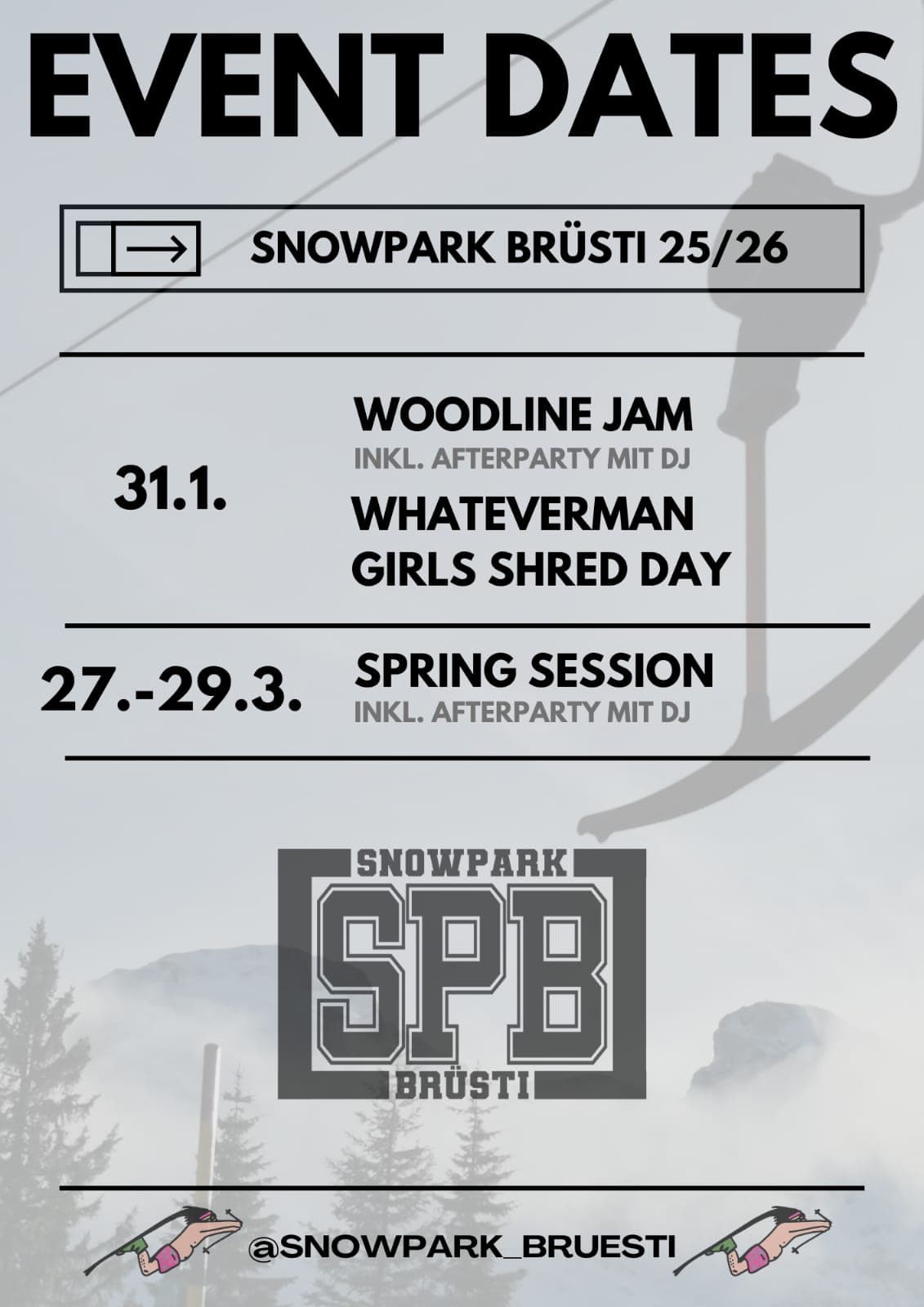 EVENT DATES

SNOWPARK BRÜSTI 25/26

31.1.

WOODLINE JAM
INKL. AFTERPARTY MIT DJ

WHATEVERMAN GIRLS SHRED DAY

27.-29.3.

SPRING SESSION
INKL. AFTERPARTY MIT DJ

SNOWPARK
SPB
BRÜSTI

@SNOWPARK_BRUESTI